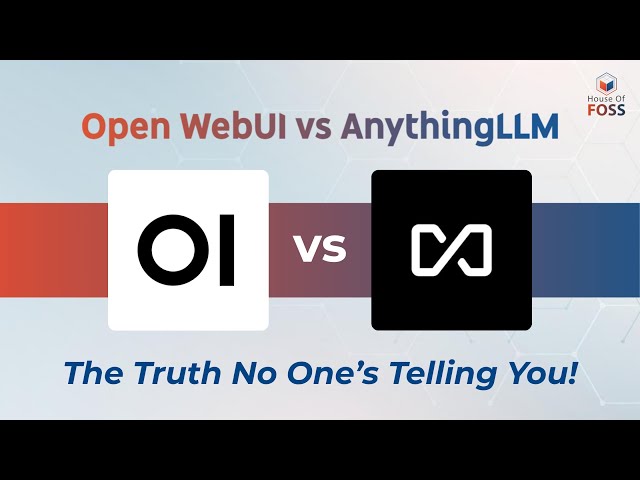 House Of FOSS

Open WebUI vs AnythingLLM

OI

vs

The Truth No One's Telling You!